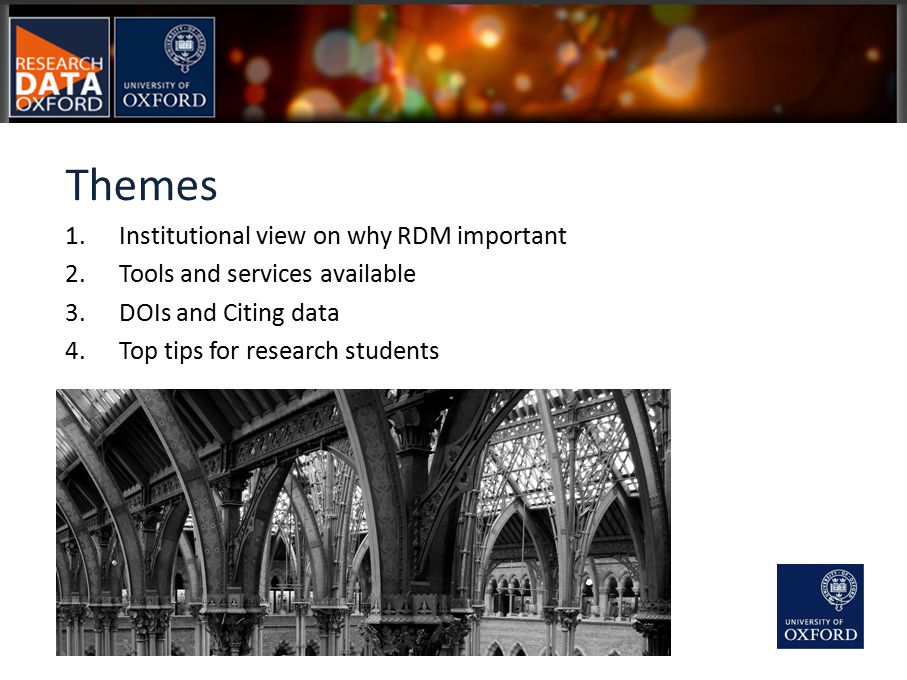 RESEARCH DATA OXFORD

UNIVERSITY OF OXFORD

Themes

1. Institutional view on why RDM important
2. Tools and services available
3. DOIs and Citing data
4. Top tips for research students

UNIVERSITY OF OXFORD